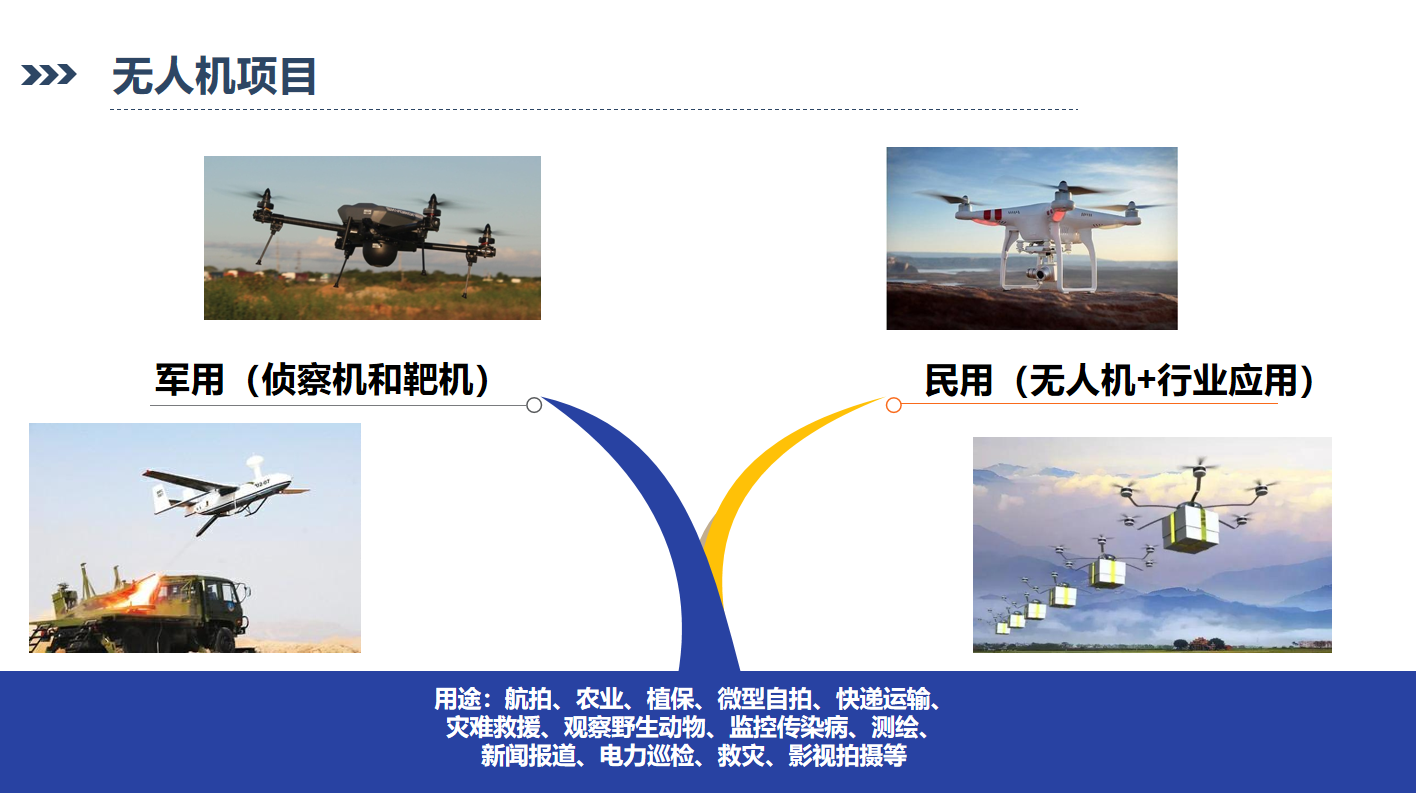 无人机项目

军用（侦察机和靶机）

民用（无人机+行业应用）

用途：航拍、农业、植保、微型自拍、快递运输、灾难救援、观察野生动物、监控传染病、测绘、新闻报道、电力巡检、救灾、影视拍摄等